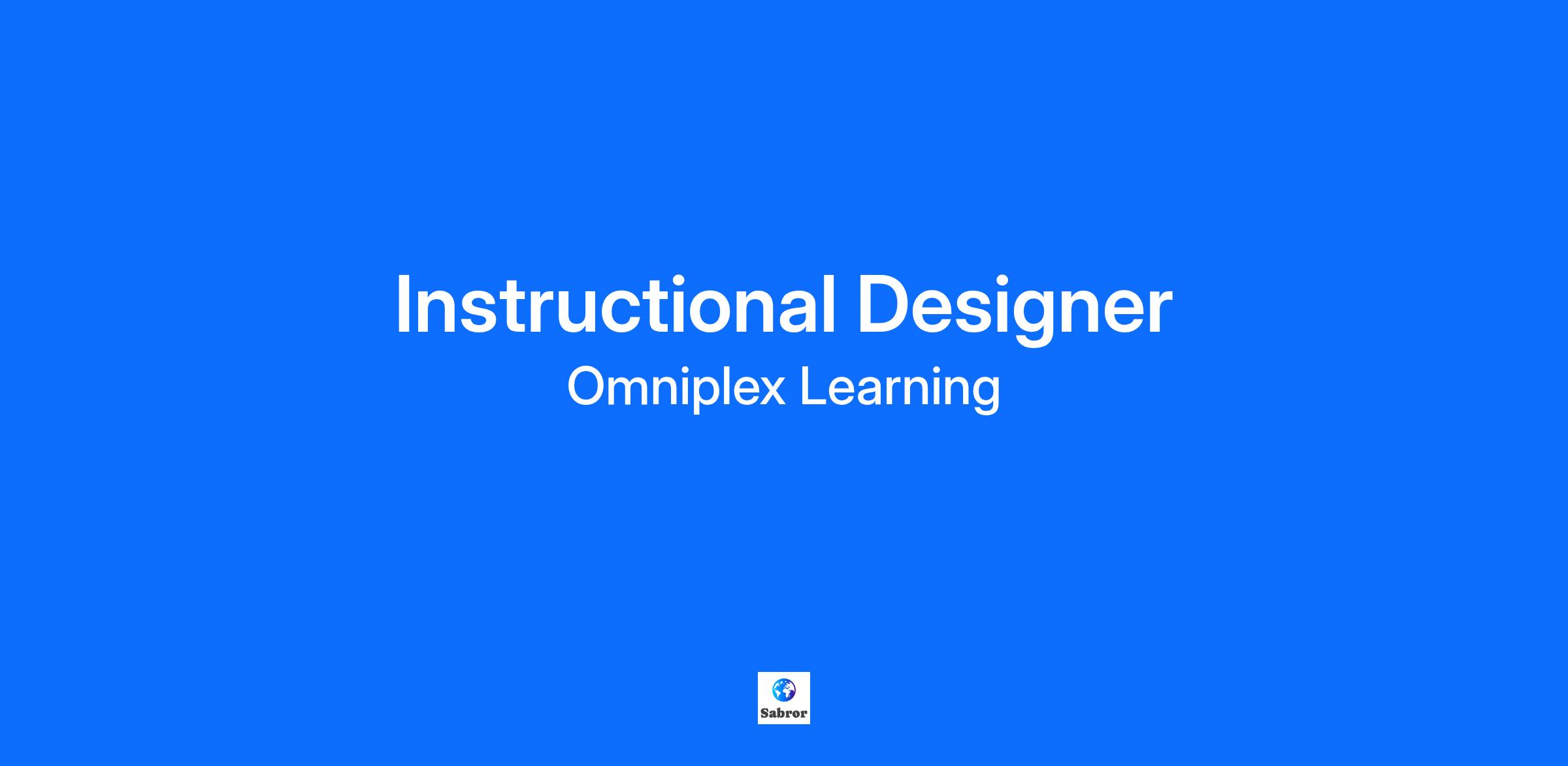 Instructional Designer
Omniplex Learning

Sabror